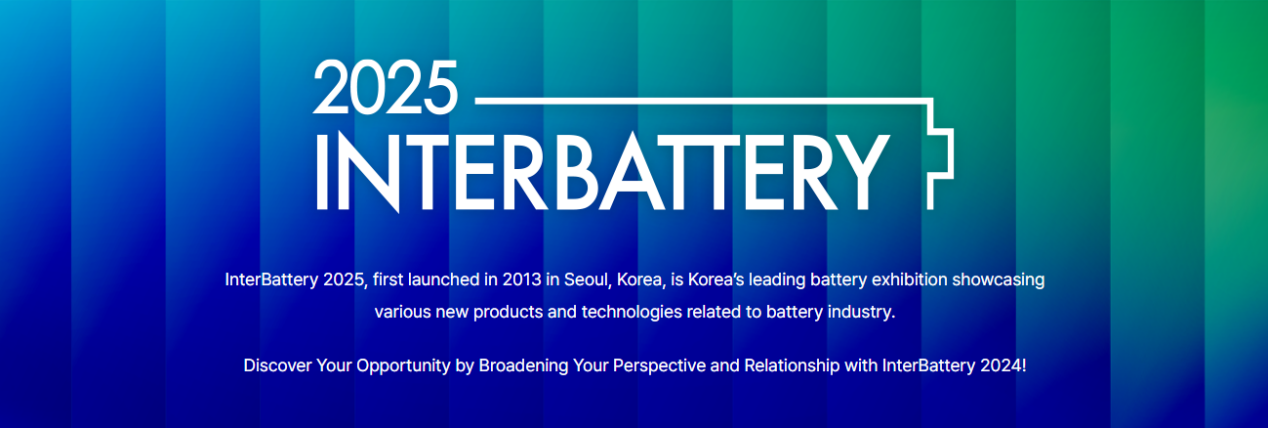 2025
INTERBATTERY

InterBattery 2025, first launched in 2013 in Seoul, Korea, is Korea's leading battery exhibition showcasing various new products and technologies related to battery industry.

Discover Your Opportunity by Broadening Your Perspective and Relationship with InterBattery 2024!